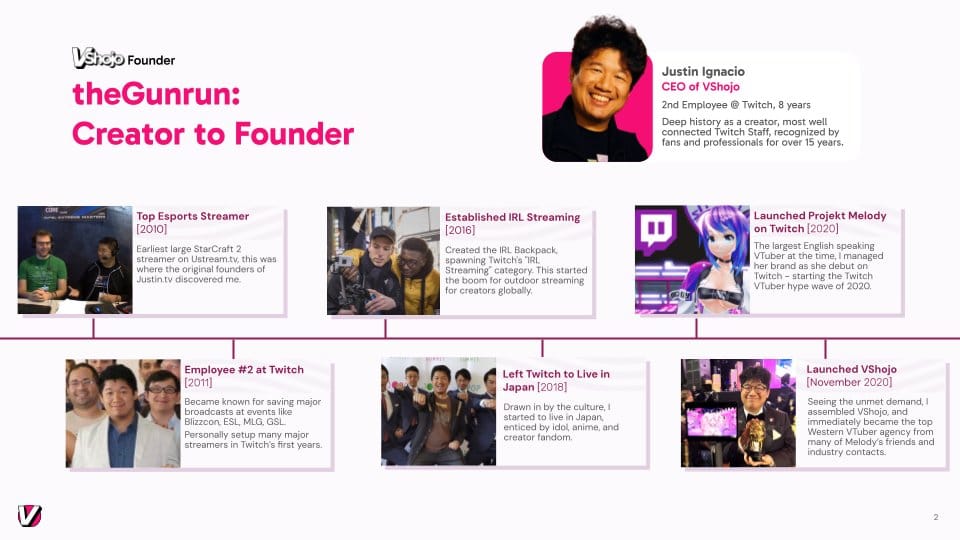 VShojo Founder

theGunrun: Creator to Founder

Justin Ignacio
CEO of VShojo
2nd Employee @ Twitch, 8 years
Deep history as a creator, most well connected Twitch Staff, recognized by fans and professionals for over 15 years.

Top Esports Streamer [2010]
Earliest large StarCraft 2 streamer on Ustream.tv, this was where the original founders of Justin.tv discovered me.

Established IRL Streaming [2016]
Created the IRL Backpack, spawning Twitch's "IRL Streaming" category. This started the boom for outdoor streaming for creators globally.

Launched Projekt Melody on Twitch [2020]
The largest English speaking VTuber at the time, I managed her brand as she debut on Twitch - starting the Twitch VTuber hype wave of 2020.

Employee #2 at Twitch [2011]
Became known for saving major broadcasts at events like Blizzcon, ESL, MLG, GSL.
Personally setup many major streamers in Twitch's first years.

Left Twitch to Live in Japan [2018]
Drawn in by the culture, I started to live in Japan, enticed by idol, anime, and creator fandom.

Launched VShojo [November 2020]
Seeing the unmet demand, I assembled VShojo, and immediately became the top Western VTuber agency from many of Melody's friends and industry contacts.

2